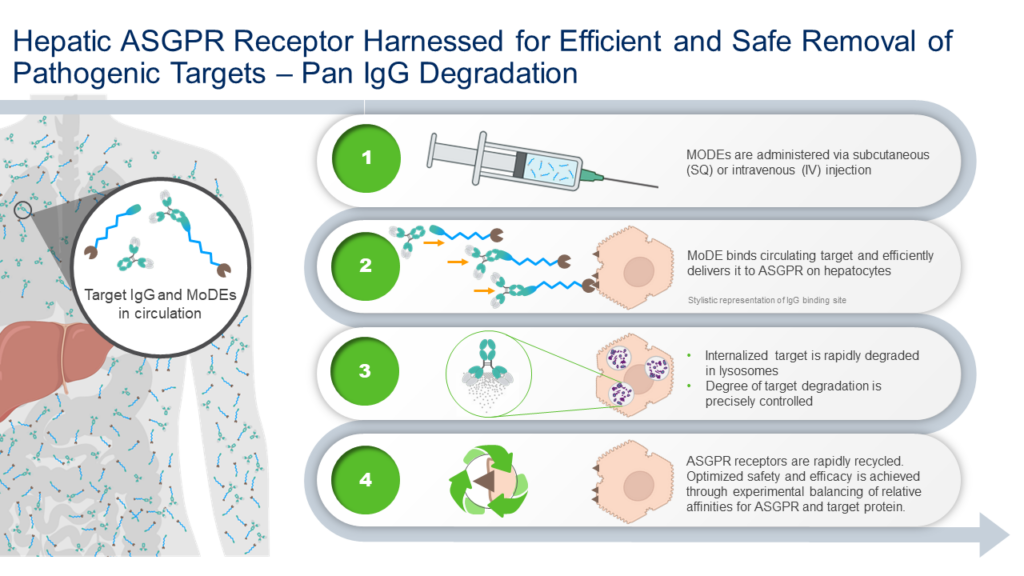 Hepatic ASGPR Receptor Harnessed for Efficient and Safe Removal of Pathogenic Targets – Pan IgG Degradation

Target IgG and MoDEs in circulation

1

MODEs are administered via subcutaneous (SQ) or intravenous (IV) injection

2

MoDE binds circulating target and efficiently delivers it to ASGPR on hepatocytes

Stylistic representation of IgG binding site

3

• Internalized target is rapidly degraded in lysosomes
• Degree of target degradation is precisely controlled

4

ASGPR receptors are rapidly recycled. Optimized safety and efficacy is achieved through experimental balancing of relative affinities for ASGPR and target protein.